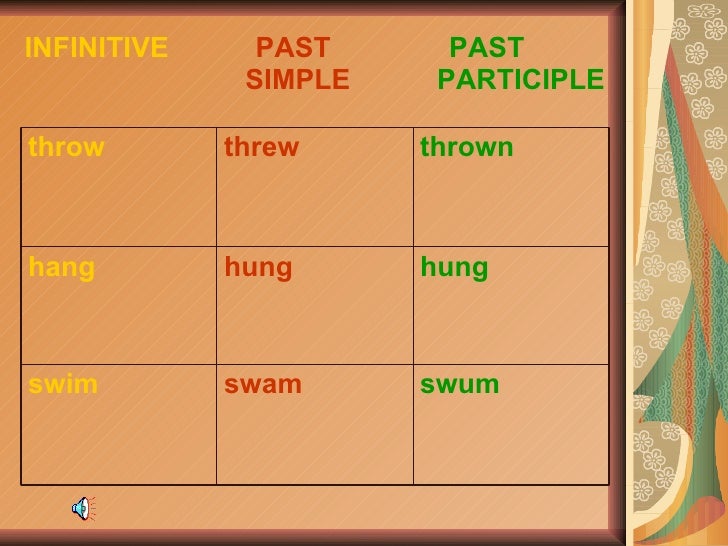 | INFINITIVE | PAST SIMPLE | PAST PARTICIPLE |
|---|---|---|
| throw | threw | thrown |
| hang | hung | hung |
| swim | swam | swum |